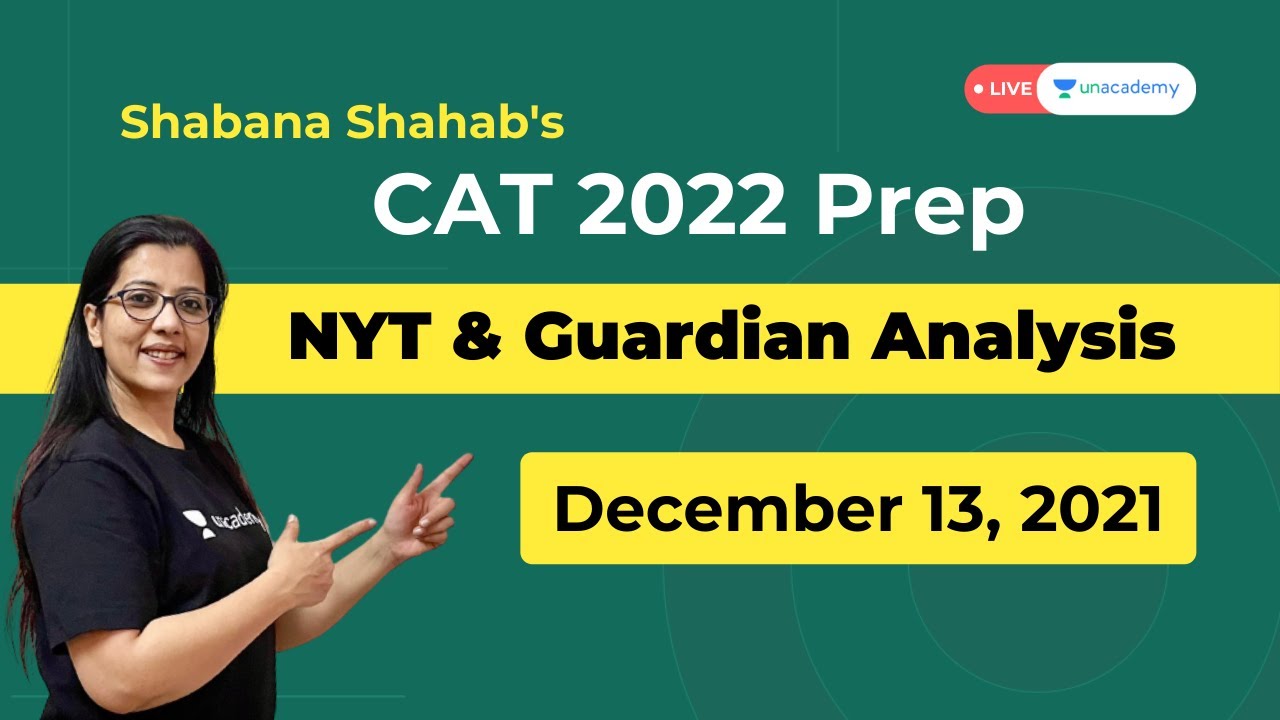 LIVE unacademy

Shabana Shahab's

CAT 2022 Prep

NYT & Guardian Analysis

December 13, 2021

unacademy